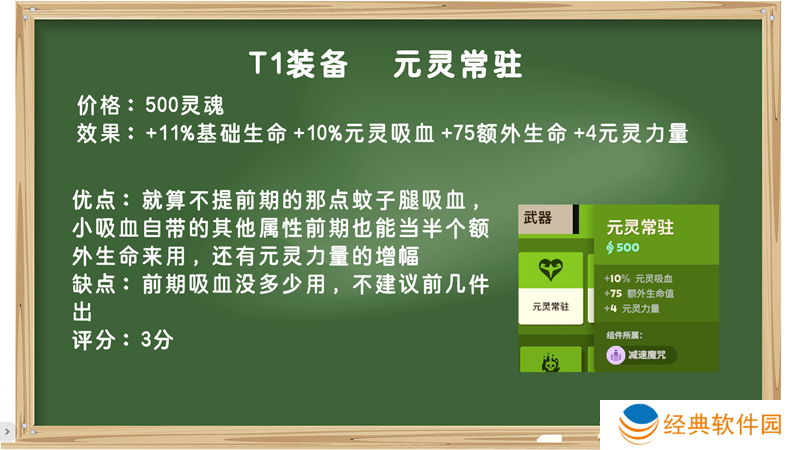 T1装备　元灵常驻

价格：500灵魂
效果：+11%基础生命 +10%元灵吸血 +75额外生命 +4元灵力量

优点：就算不提前期的那点蚊子腿吸血，小吸血自带的其他属性前期也能当半个额外生命来用，还有元灵力量的增幅
缺点：前期吸血没多少用，不建议前几件出
评分：3分

武器

元灵常驻

元灵常驻
500
+10% 元灵吸血
+75 额外生命值
+4 元灵力量

组件所属：
减速魔咒

经典软件园